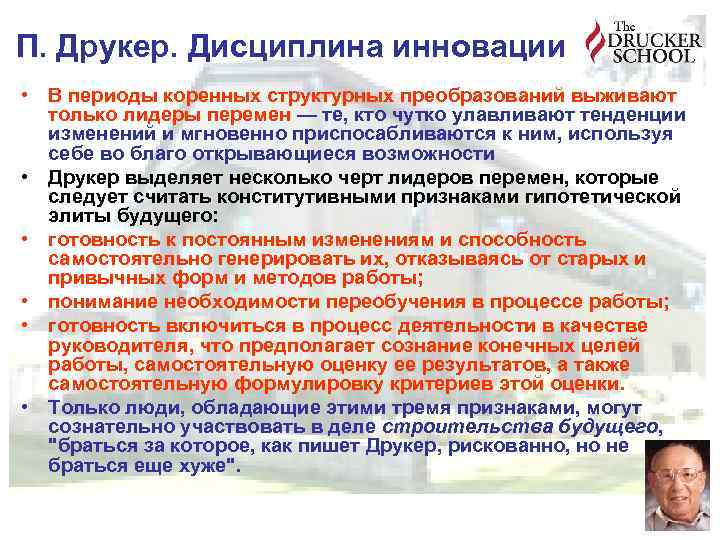 П. Друкер. Дисциплина инновации

The DRUCKER SCHOOL

• В периоды коренных структурных преобразований выживают только лидеры перемен — те, кто чутко улавливают тенденции изменений и мгновенно приспосабливаются к ним, используя себе во благо открывающиеся возможности
• Друкер выделяет несколько черт лидеров перемен, которые следует считать конститутивными признаками гипотетической элиты будущего:
• готовность к постоянным изменениям и способность самостоятельно генерировать их, отказываясь от старых и привычных форм и методов работы;
• понимание необходимости переобучения в процессе работы;
• готовность включиться в процесс деятельности в качестве руководителя, что предполагает сознание конечных целей работы, самостоятельную оценку ее результатов, а также самостоятельную формулировку критериев этой оценки.
• Только люди, обладающие этими тремя признаками, могут сознательно участвовать в деле строительства будущего, "браться за которое, как пишет Друкер, рискованно, но не браться еще хуже".